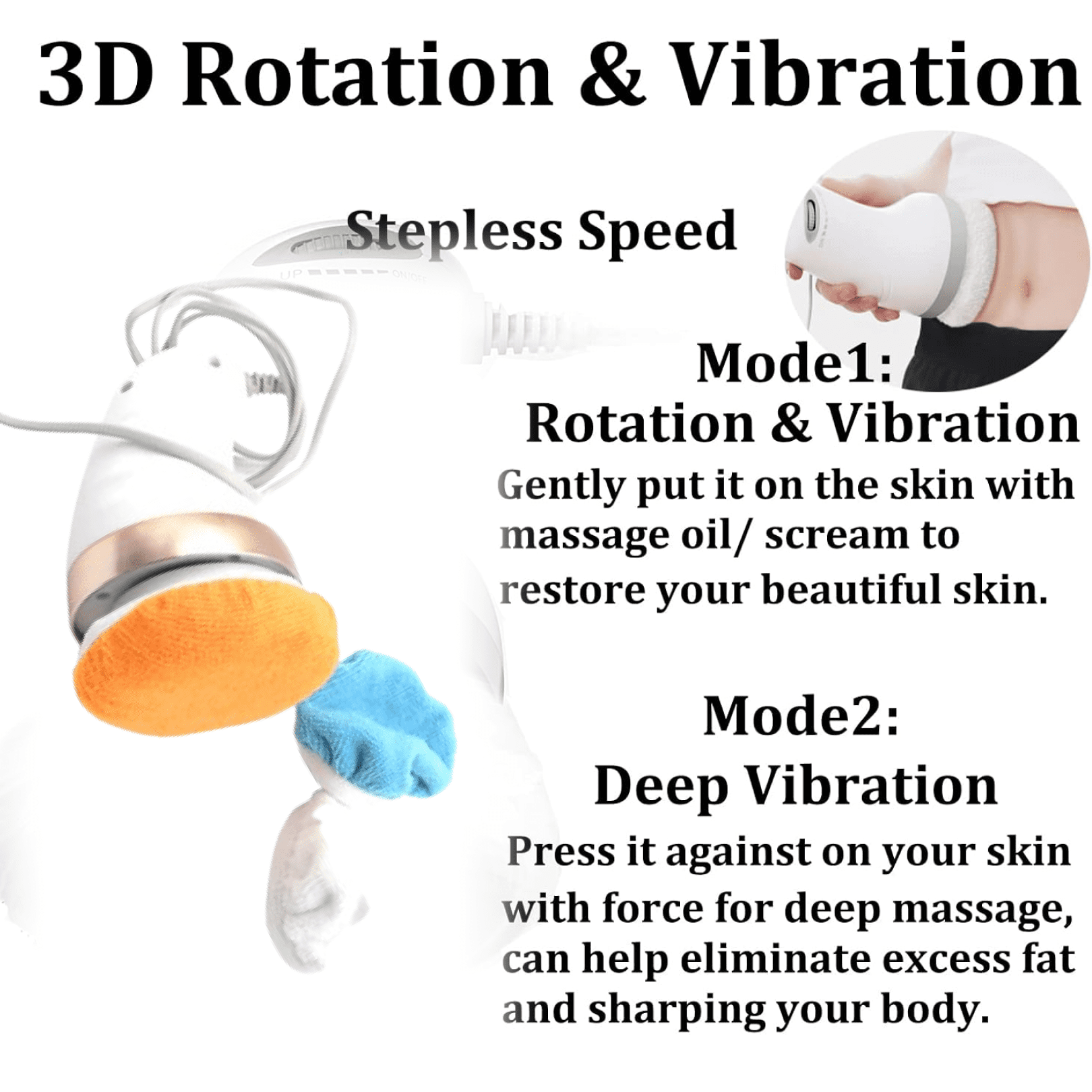 3D Rotation & Vibration

Stepless Speed

Mode1:
Rotation & Vibration

Gently put it on the skin with massage oil/ scream to restore your beautiful skin.

Mode2:
Deep Vibration

Press it against on your skin with force for deep massage, can help eliminate excess fat and sharping your body.